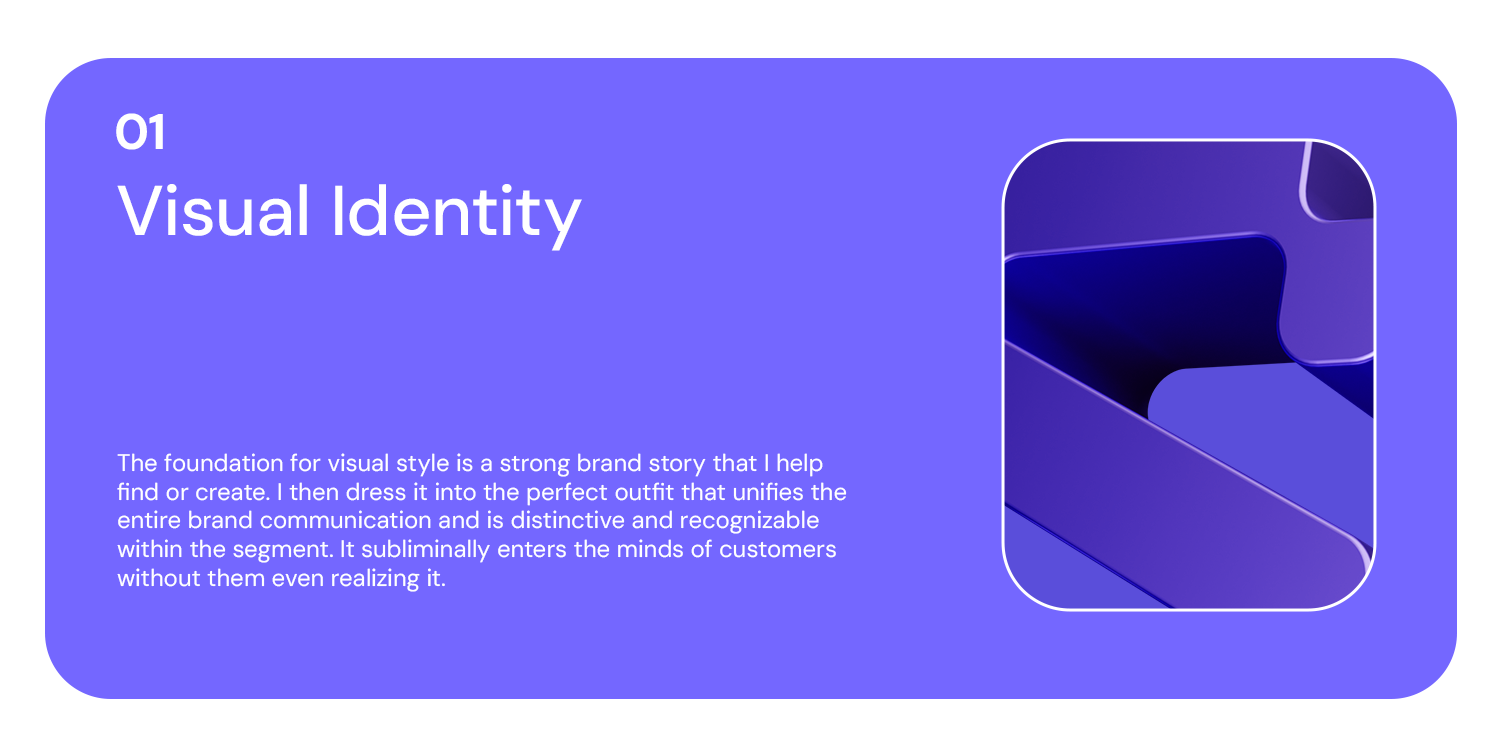 01
Visual Identity

The foundation for visual style is a strong brand story that I help find or create. I then dress it into the perfect outfit that unifies the entire brand communication and is distinctive and recognizable within the segment. It subliminally enters the minds of customers without them even realizing it.